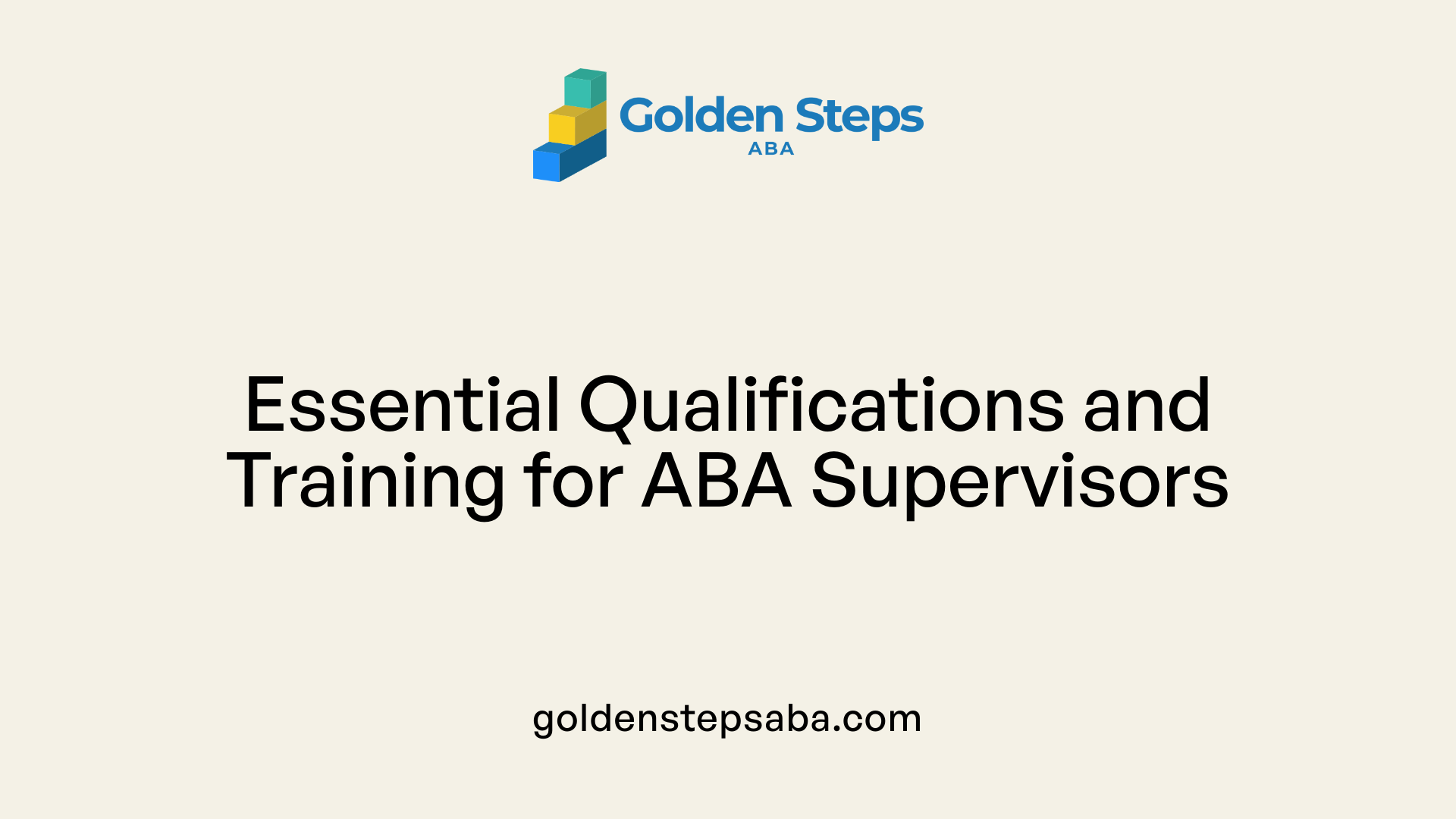 Golden Steps
ABA

Essential Qualifications and Training for ABA Supervisors

goldenstepsaba.com